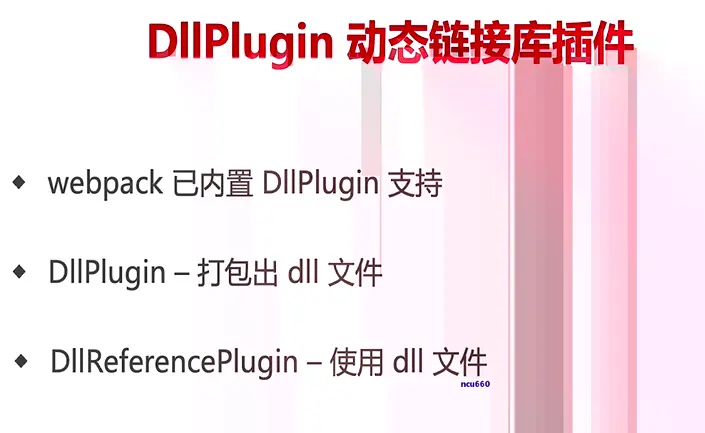 DllPlugin 动态链接库插件

◆ webpack 已内置 DllPlugin 支持

◆ DllPlugin – 打包出 dll 文件

◆ DllReferencePlugin – 使用 dll 文件

ncu660